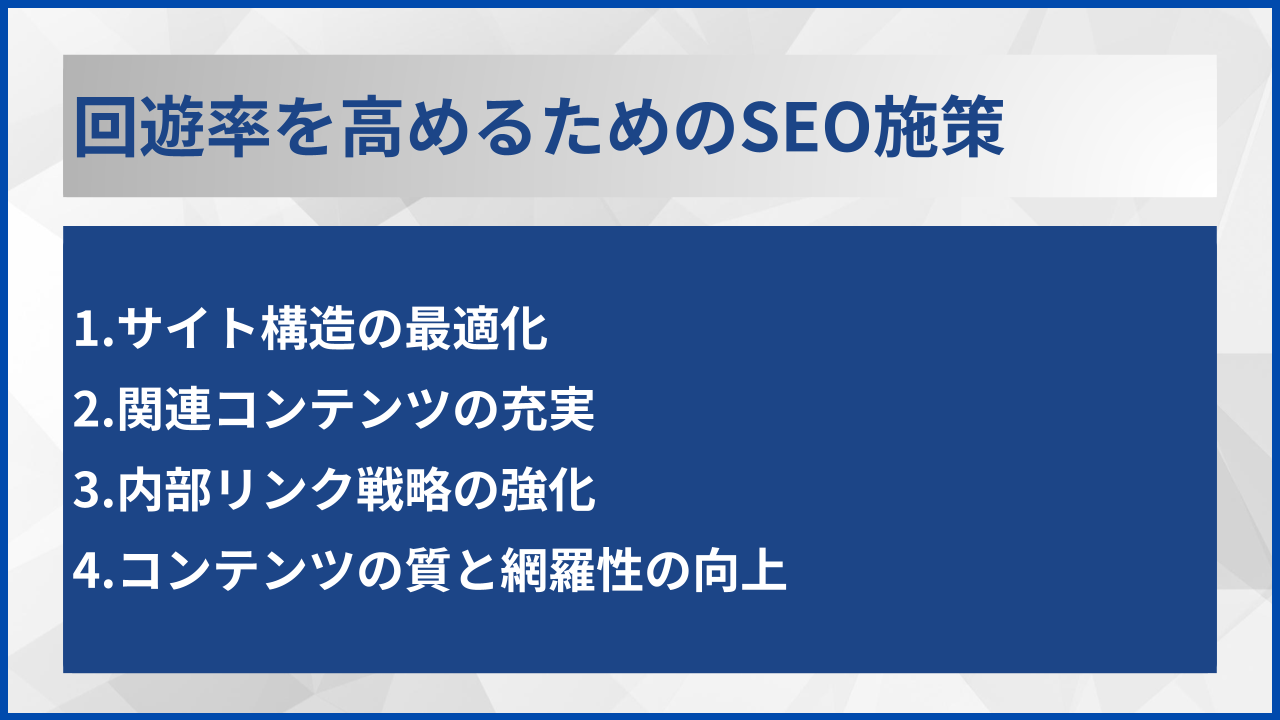 回遊率を高めるためのSEO施策

1.サイト構造の最適化
2.関連コンテンツの充実
3.内部リンク戦略の強化
4.コンテンツの質と網羅性の向上